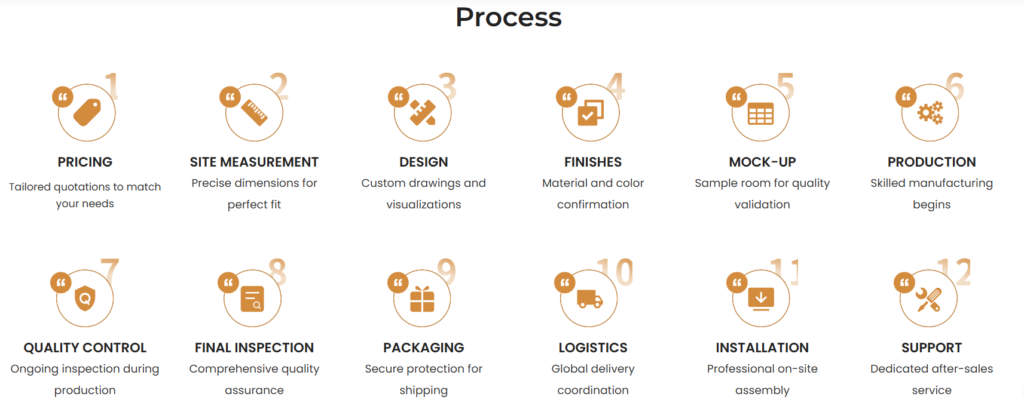 Process

1
PRICING
Tailored quotations to match your needs

2
SITE MEASUREMENT
Precise dimensions for perfect fit

3
DESIGN
Custom drawings and visualizations

4
FINISHES
Material and color confirmation

5
MOCK-UP
Sample room for quality validation

6
PRODUCTION
Skilled manufacturing begins

7
QUALITY CONTROL
Ongoing inspection during production

8
FINAL INSPECTION
Comprehensive quality assurance

9
PACKAGING
Secure protection for shipping

10
LOGISTICS
Global delivery coordination

11
INSTALLATION
Professional on-site assembly

12
SUPPORT
Dedicated after-sales service